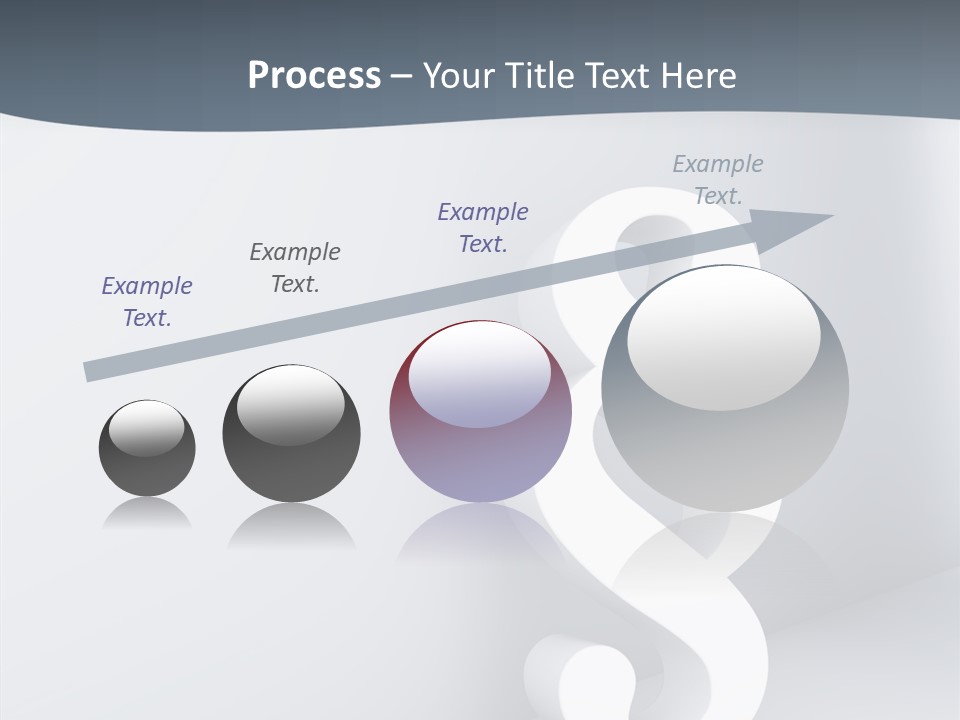 Process – Your Title Text Here

Example Text.

Example Text.

Example Text.

Example Text.